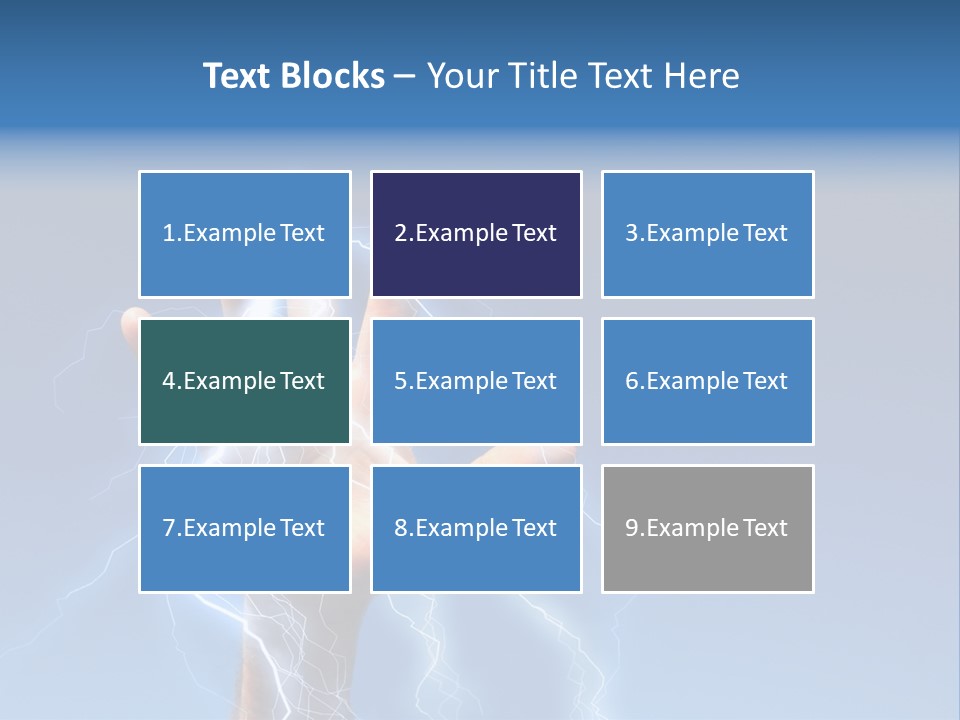 Text Blocks – Your Title Text Here

1.Example Text

2.Example Text

3.Example Text

4.Example Text

5.Example Text

6.Example Text

7.Example Text

8.Example Text

9.Example Text